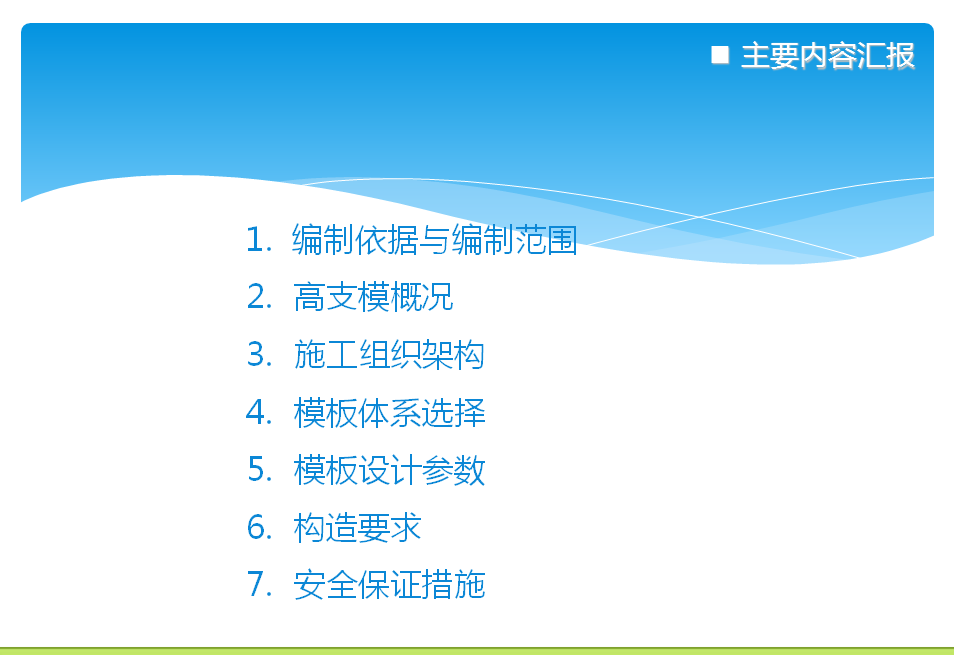 ■ 主要内容汇报

1. 编制依据与编制范围
2. 高支模概况
3. 施工组织架构
4. 模板体系选择
5. 模板设计参数
6. 构造要求
7. 安全保证措施